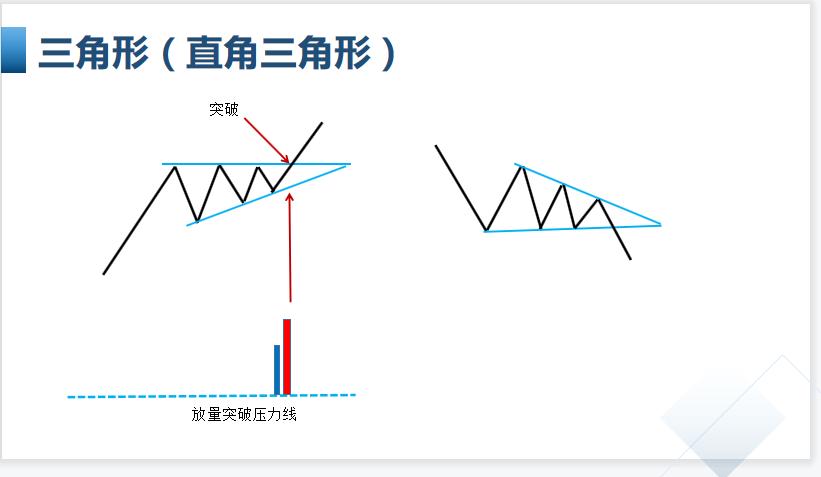 三角形（直角三角形）

突破

放量突破压力线